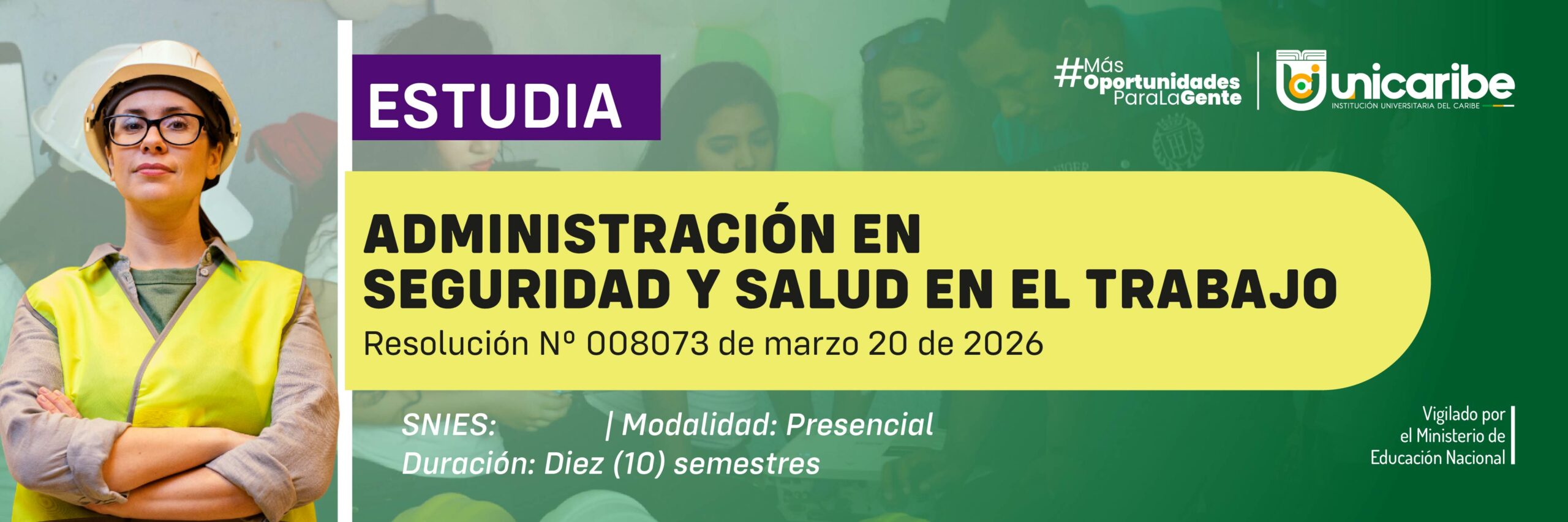 ESTUDIA

#Más Oportunidades ParaLaGente

unicaribe
INSTITUCIÓN UNIVERSITARIA DEL CARIBE

ADMINISTRACIÓN EN SEGURIDAD Y SALUD EN EL TRABAJO

Resolución Nº 008073 de marzo 20 de 2026

SNIES: | Modalidad: Presencial
Duración: Diez (10) semestres

Vigilado por el Ministerio de Educación Nacional